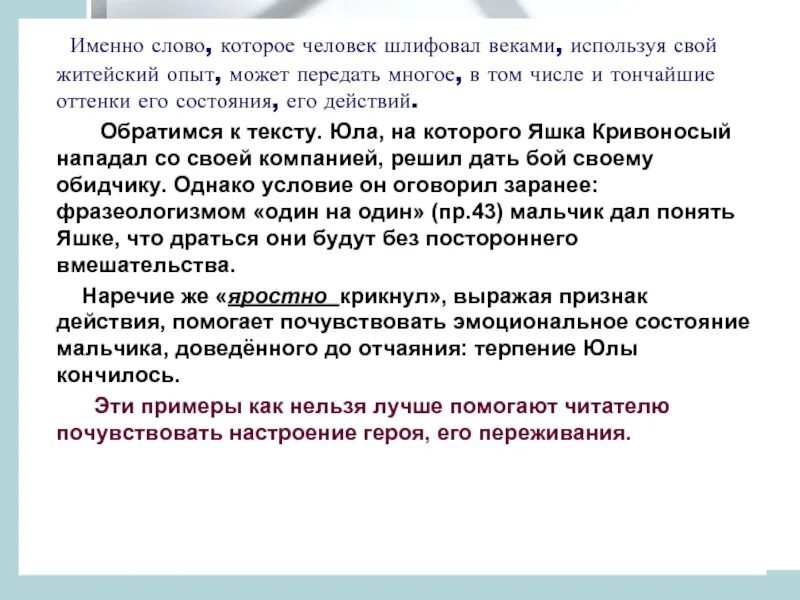 Именно слово, которое человек шлифовал веками, используя свой житейский опыт, может передать многое, в том числе и тончайшие оттенки его состояния, его действий.

Обратимся к тексту. Юла, на которого Яшка Кривоносый нападал со своей компанией, решил дать бой своему обидчику. Однако условие он оговорил заранее: фразеологизмом «один на один» (пр.43) мальчик дал понять Яшке, что драться они будут без постороннего вмешательства.

Наречие же «яростно крикнул», выражая признак действия, помогает почувствовать эмоциональное состояние мальчика, доведённого до отчаяния: терпение Юлы кончилось.

Эти примеры как нельзя лучше помогают читателю почувствовать настроение героя, его переживания.